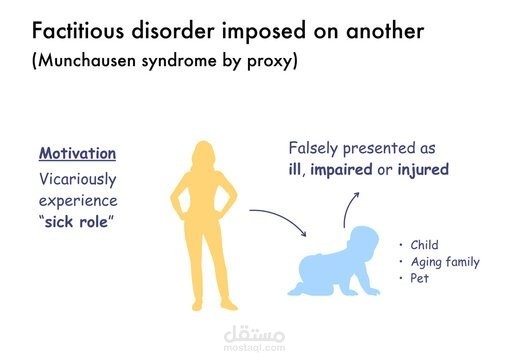 Factitious disorder imposed on another
(Munchausen syndrome by proxy)

Motivation
Vicariously experience "sick role"

Falsely presented as ill, impaired or injured

· Child
· Aging family
· Pet

مستقل
mostaql.com